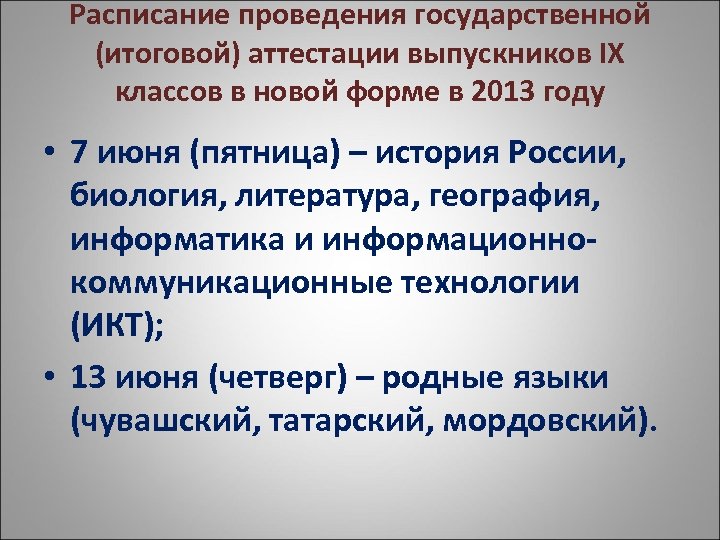 Расписание проведения государственной (итоговой) аттестации выпускников IX классов в новой форме в 2013 году

• 7 июня (пятница) – история России, биология, литература, география, информатика и информационно-коммуникационные технологии (ИКТ);

• 13 июня (четверг) – родные языки (чувашский, татарский, мордовский).